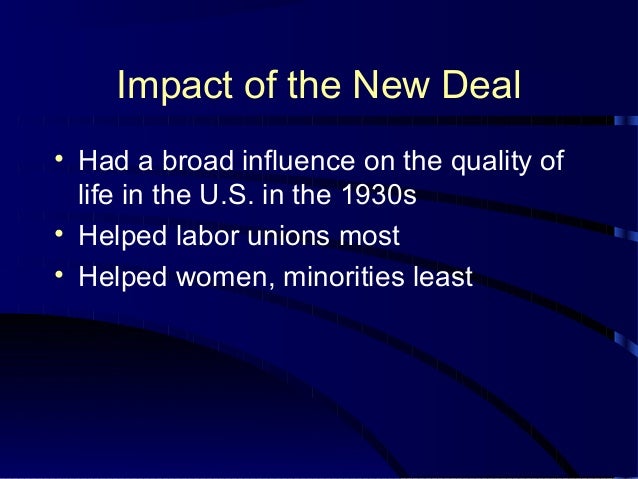 Impact of the New Deal

• Had a broad influence on the quality of life in the U.S. in the 1930s
• Helped labor unions most
• Helped women, minorities least